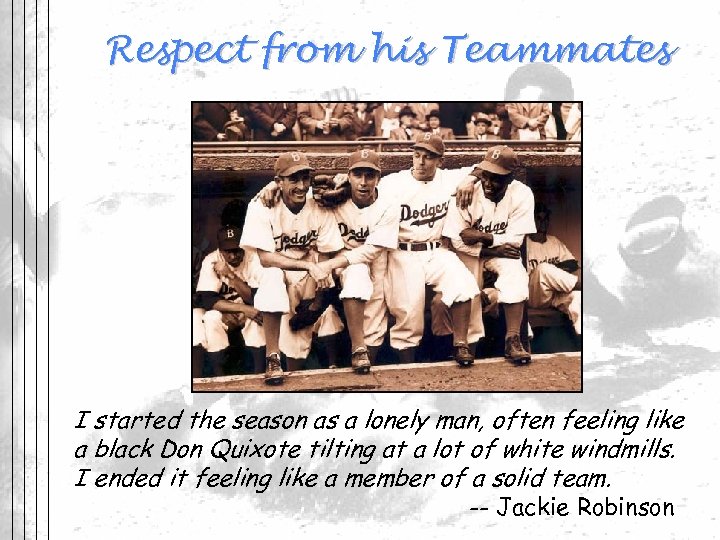 Respect from his Teammates

Dodgers

Dodgers

Dodgers

Dodgers

I started the season as a lonely man, often feeling like a black Don Quixote tilting at a lot of white windmills. I ended it feeling like a member of a solid team.

-- Jackie Robinson